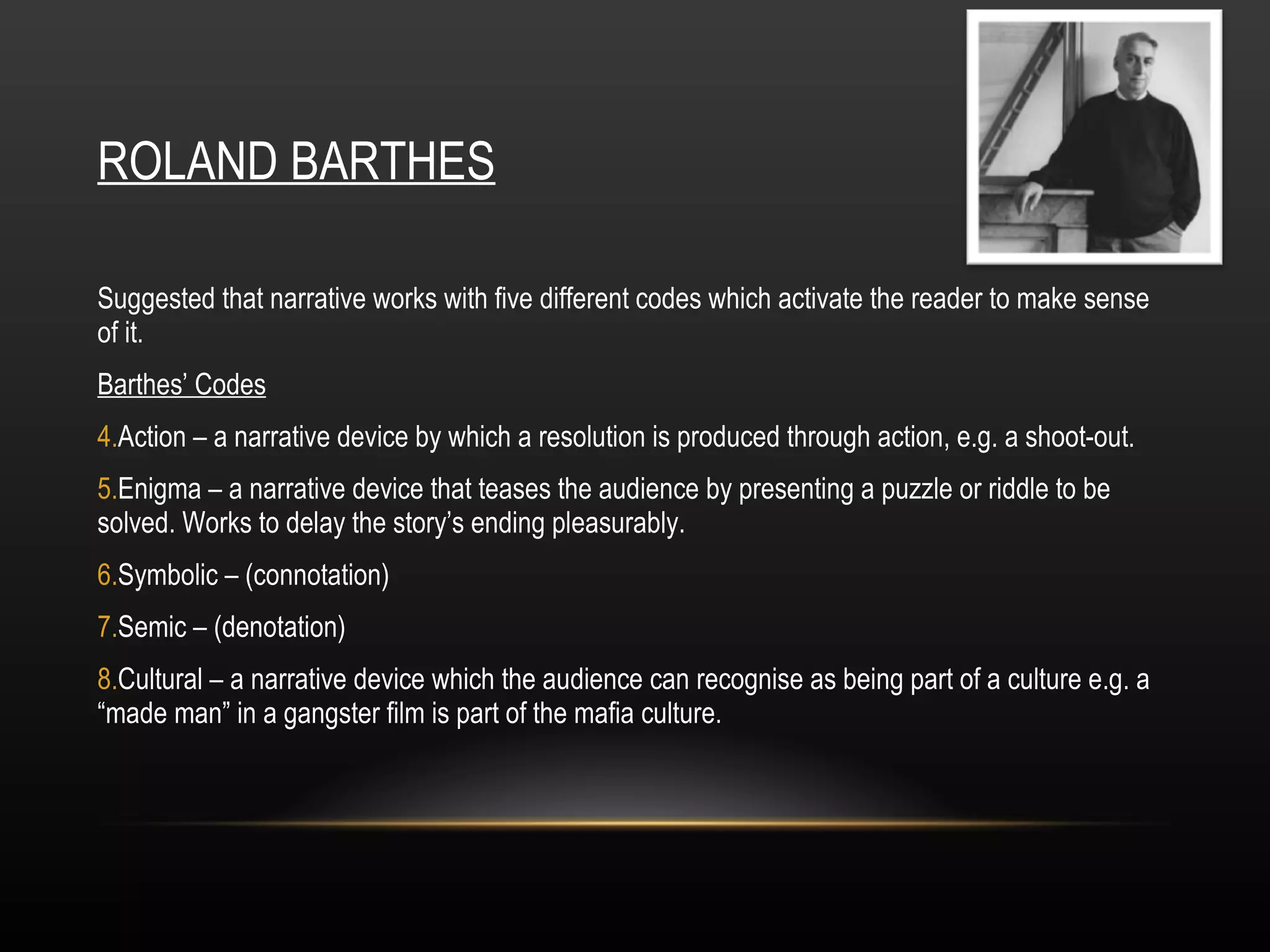 ROLAND BARTHES

Suggested that narrative works with five different codes which activate the reader to make sense of it.

Barthes' Codes

4.Action – a narrative device by which a resolution is produced through action, e.g. a shoot-out.

5.Enigma – a narrative device that teases the audience by presenting a puzzle or riddle to be solved. Works to delay the story's ending pleasurably.

6.Symbolic – (connotation)

7.Semic – (denotation)

8.Cultural – a narrative device which the audience can recognise as being part of a culture e.g. a "made man" in a gangster film is part of the mafia culture.